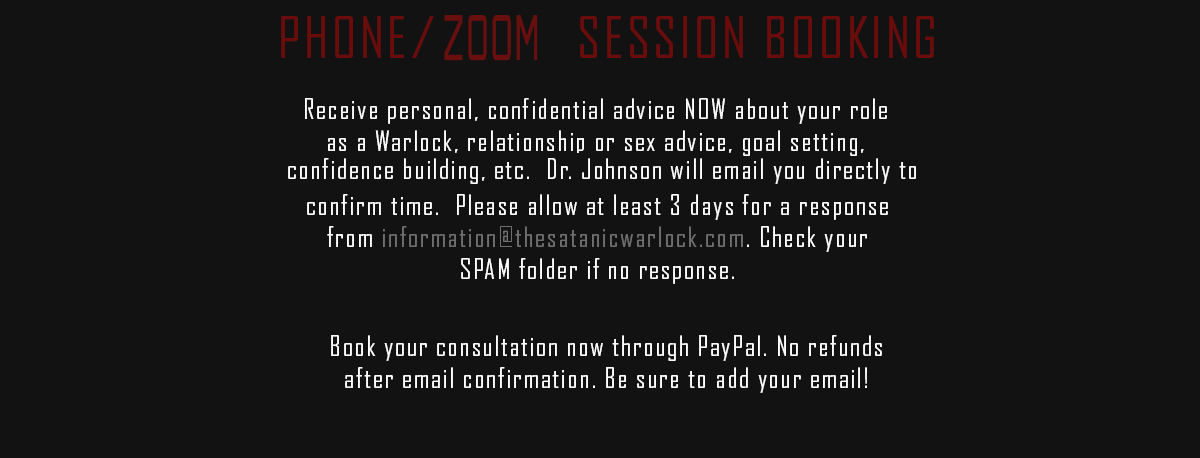 PHONE/ZOOM SESSION BOOKING

Receive personal, confidential advice NOW about your role as a Warlock, relationship or sex advice, goal setting, confidence building, etc. Dr. Johnson will email you directly to confirm time. Please allow at least 3 days for a response from information@thesatanicwarlock.com. Check your SPAM folder if no response.

Book your consultation now through PayPal. No refunds after email confirmation. Be sure to add your email!